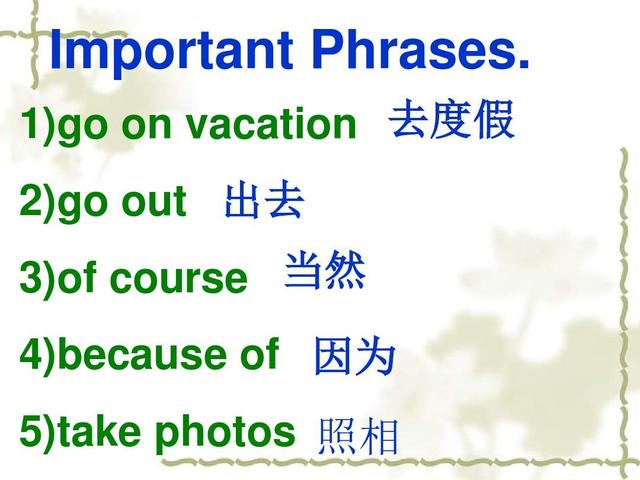 Important Phrases.

1)go on vacation 去度假

2)go out 出去

3)of course 当然

4)because of 因为

5)take photos 照相